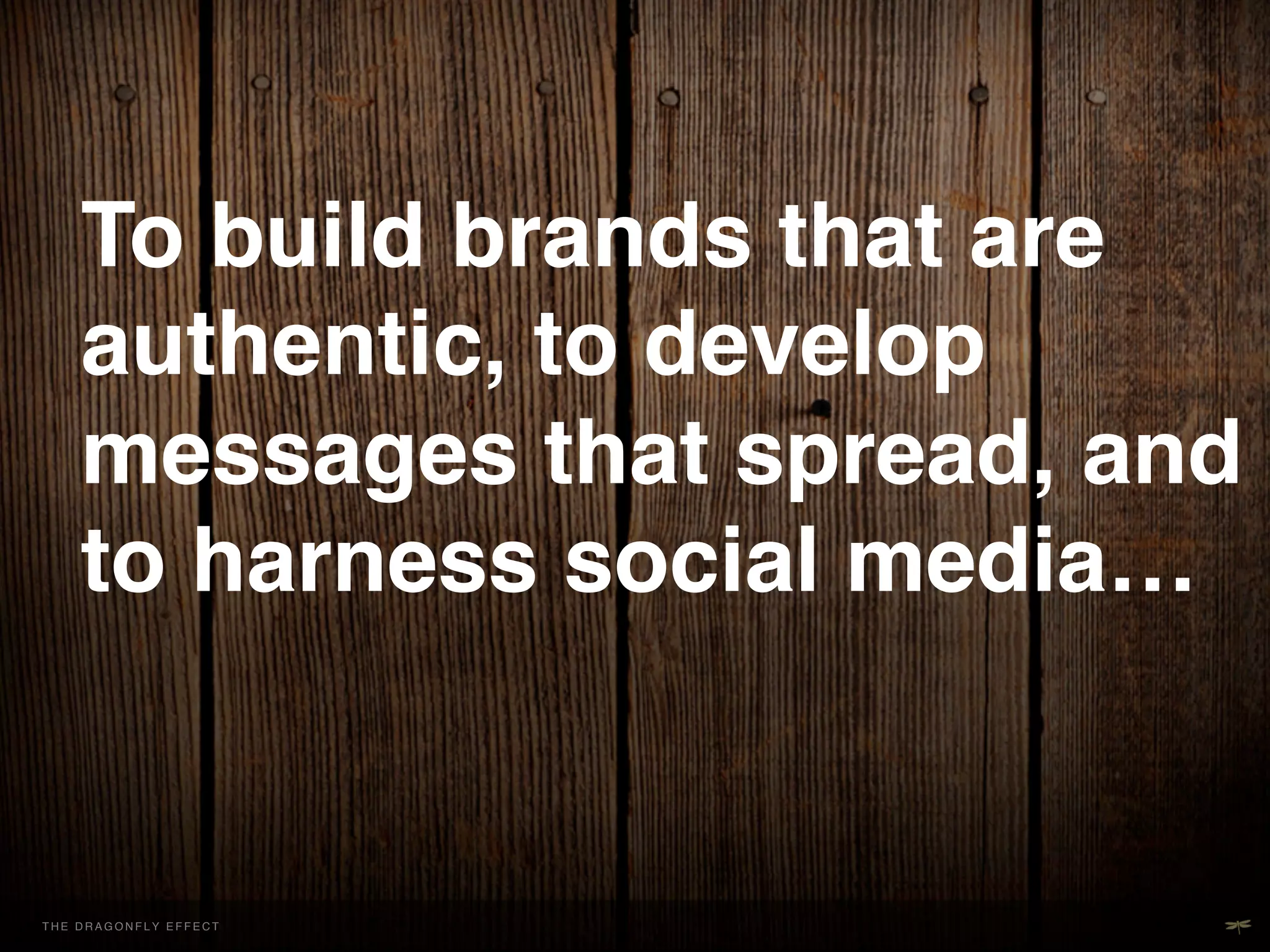 To build brands that are authentic, to develop messages that spread, and to harness social media…

THE DRAGONFLY EFFECT